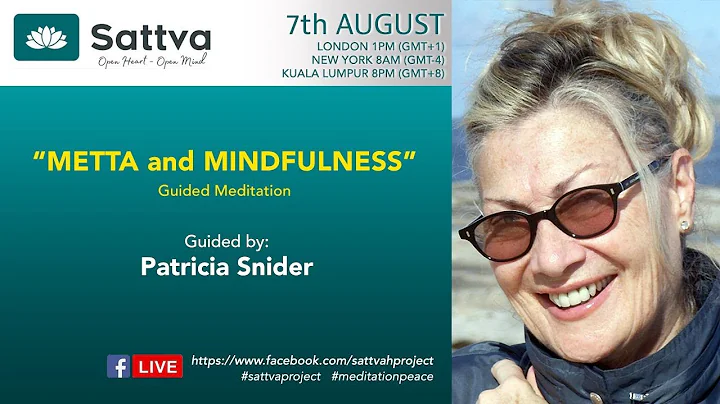 Sattva
Open Heart - Open Mind

7th AUGUST
LONDON 1PM (GMT+1)
NEW YORK 8AM (GMT-4)
KUALA LUMPUR 8PM (GMT+8)

"METTA and MINDFULNESS"
Guided Meditation

Guided by:
Patricia Snider

f LIVE https://www.facebook.com/sattvahproject
#sattvaproject #meditationpeace